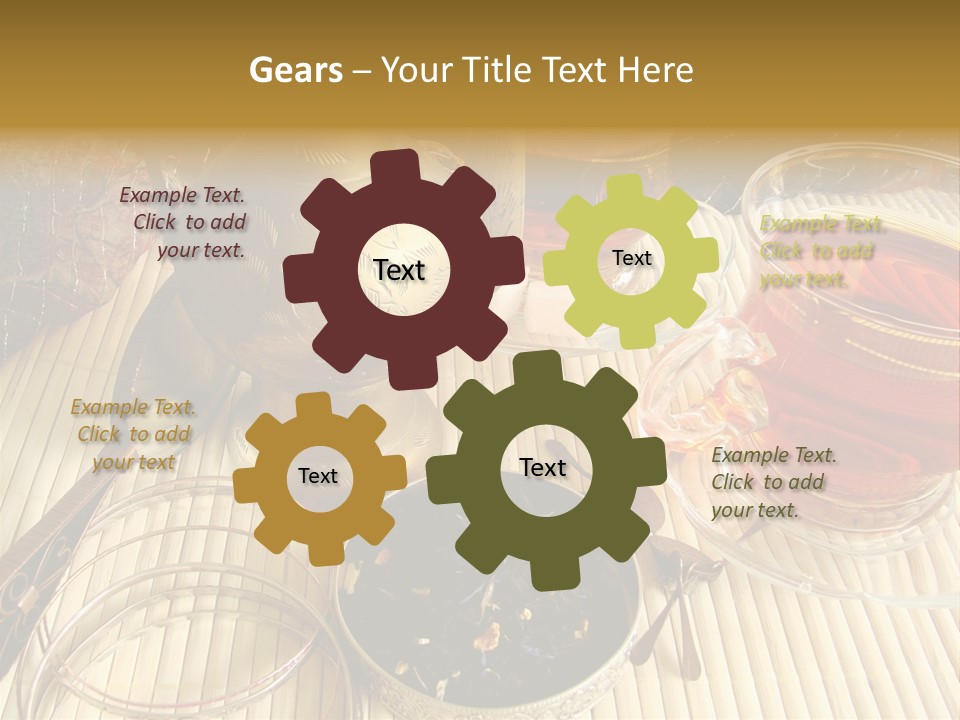 Gears – Your Title Text Here

Example Text. Click to add your text.

Text

Text

Example Text. Click to add your text.

Example Text. Click to add your text

Text

Text

Example Text. Click to add your text.